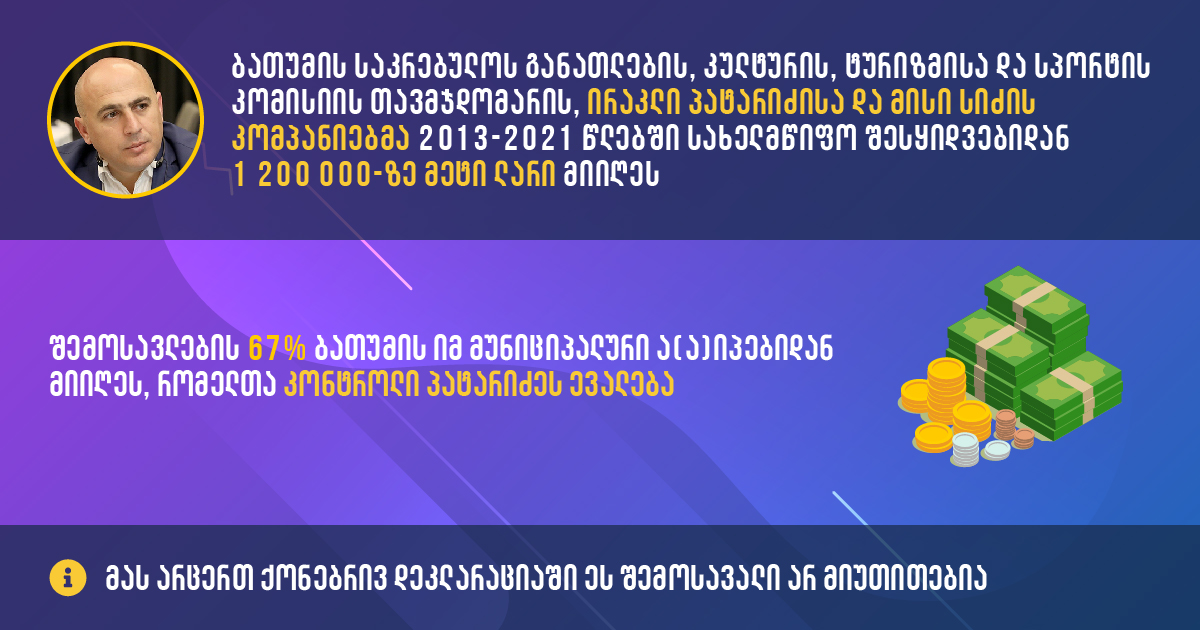 ბათუმის საკრებულოს განათლების, კულტურის, ტურიზმისა და სპორტის კომისიის თავმჯდომარის, ირაკლი პატარიძისა და მისი სიძის კომპანიებმა 2013-2021 წლებში სახელმწიფო შესყიდვებიდან 1 200 000-ზე მეტი ლარი მიიღეს

შემოსავლების 67% ბათუმის იმ მუნიციპალური ა(ა)იპებიდან მიიღეს, რომელთა კონტროლი პატარიძეს ევალება

მას არცერთ ქონებრივ დეკლარაციაში ეს შემოსავალი არ მიუთითებია